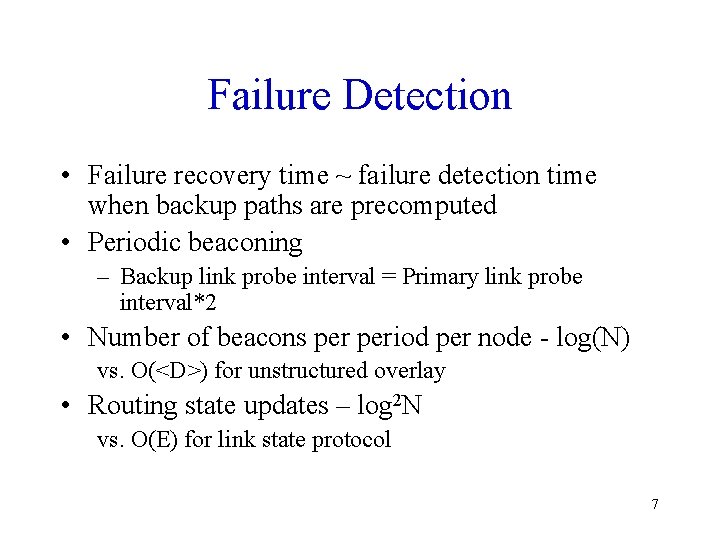 Failure Detection

• Failure recovery time ~ failure detection time when backup paths are precomputed

• Periodic beaconing

– Backup link probe interval = Primary link probe interval*2

• Number of beacons per period per node - log(N)

vs. O(<D>) for unstructured overlay

• Routing state updates – $\log^2 N$

vs. O(E) for link state protocol

7